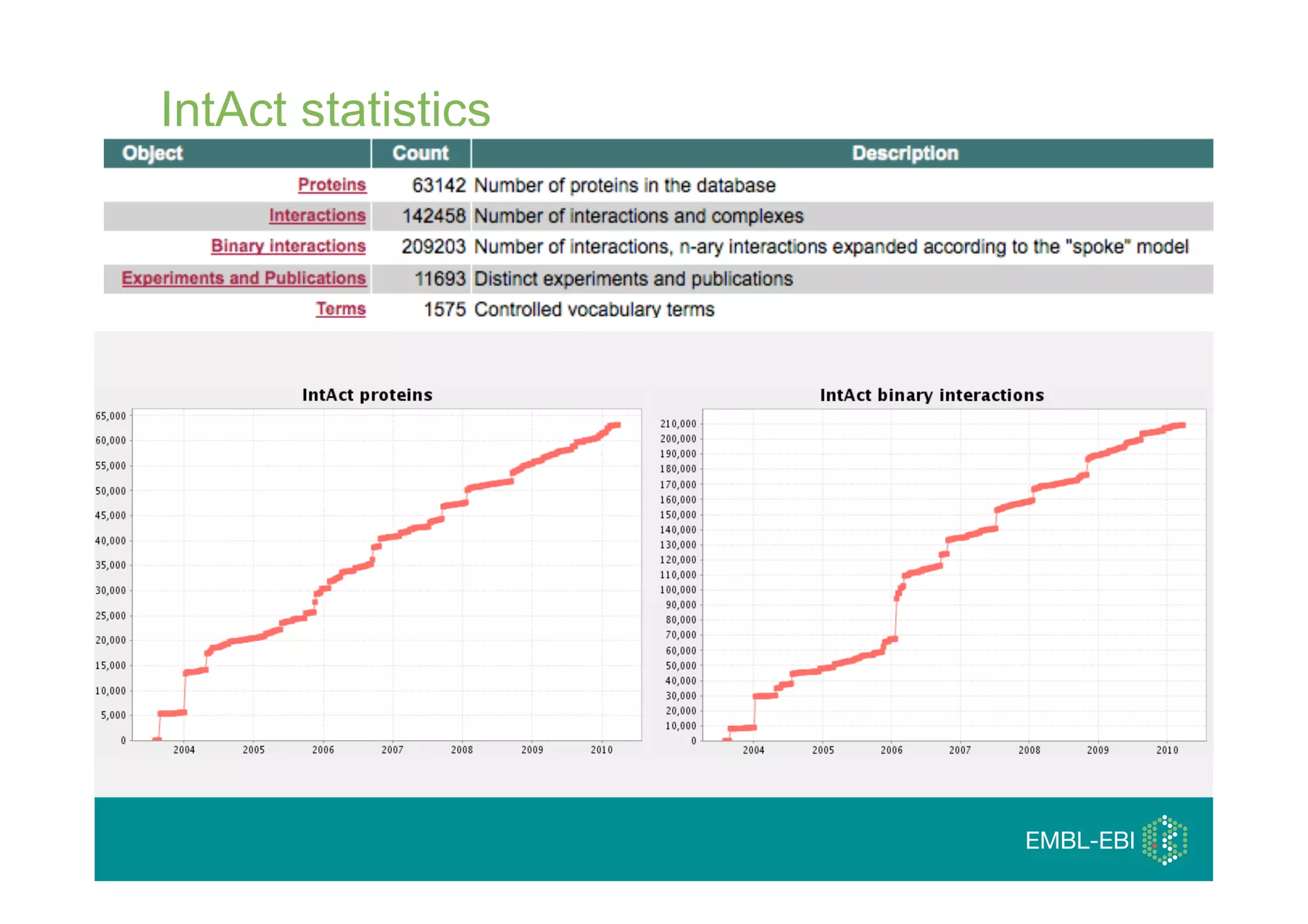 IntAct statistics

| Object | Count | Description |
|---|---|---|
| Proteins | 63142 | Number of proteins in the database |
| Interactions | 142458 | Number of interactions and complexes |
| Binary interactions | 209203 | Number of interactions, n-ary interactions expanded according to the "spoke" model |
| Experiments and Publications | 11693 | Distinct experiments and publications |
| Terms | 1575 | Controlled vocabulary terms |

IntAct proteins

65,000
60,000
55,000
50,000
45,000
40,000
35,000
30,000
25,000
20,000
15,000
10,000
5,000
0

2004 2005 2006 2007 2008 2009 2010

IntAct binary interactions

210,000
200,000
190,000
180,000
170,000
160,000
150,000
140,000
130,000
120,000
110,000
100,000
90,000
80,000
70,000
60,000
50,000
40,000
30,000
20,000
10,000
0

2004 2005 2006 2007 2008 2009 2010

EMBL-EBI